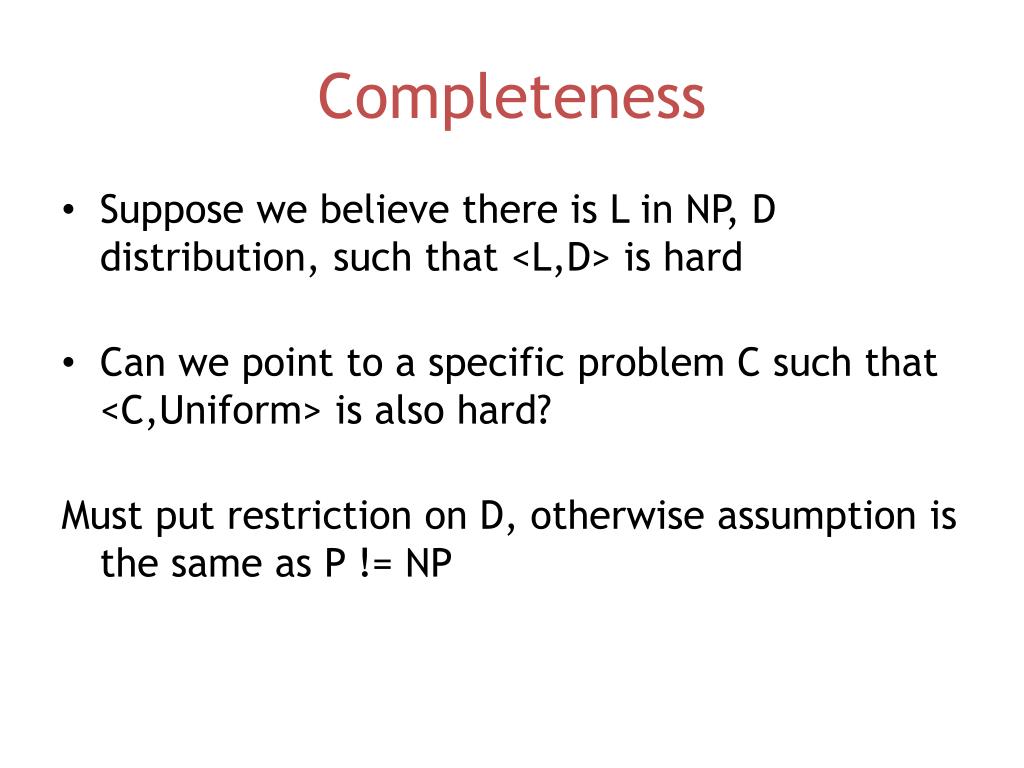 Completeness

• Suppose we believe there is L in NP, D distribution, such that <L,D> is hard

• Can we point to a specific problem C such that <C,Uniform> is also hard?

Must put restriction on D, otherwise assumption is the same as P != NP